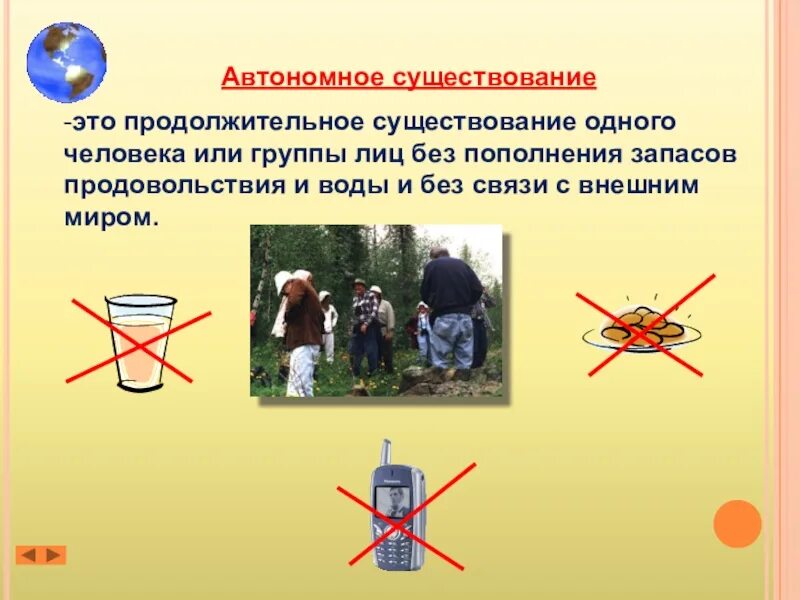 Автономное существование

-это продолжительное существование одного человека или группы лиц без пополнения запасов продовольствия и воды и без связи с внешним миром.